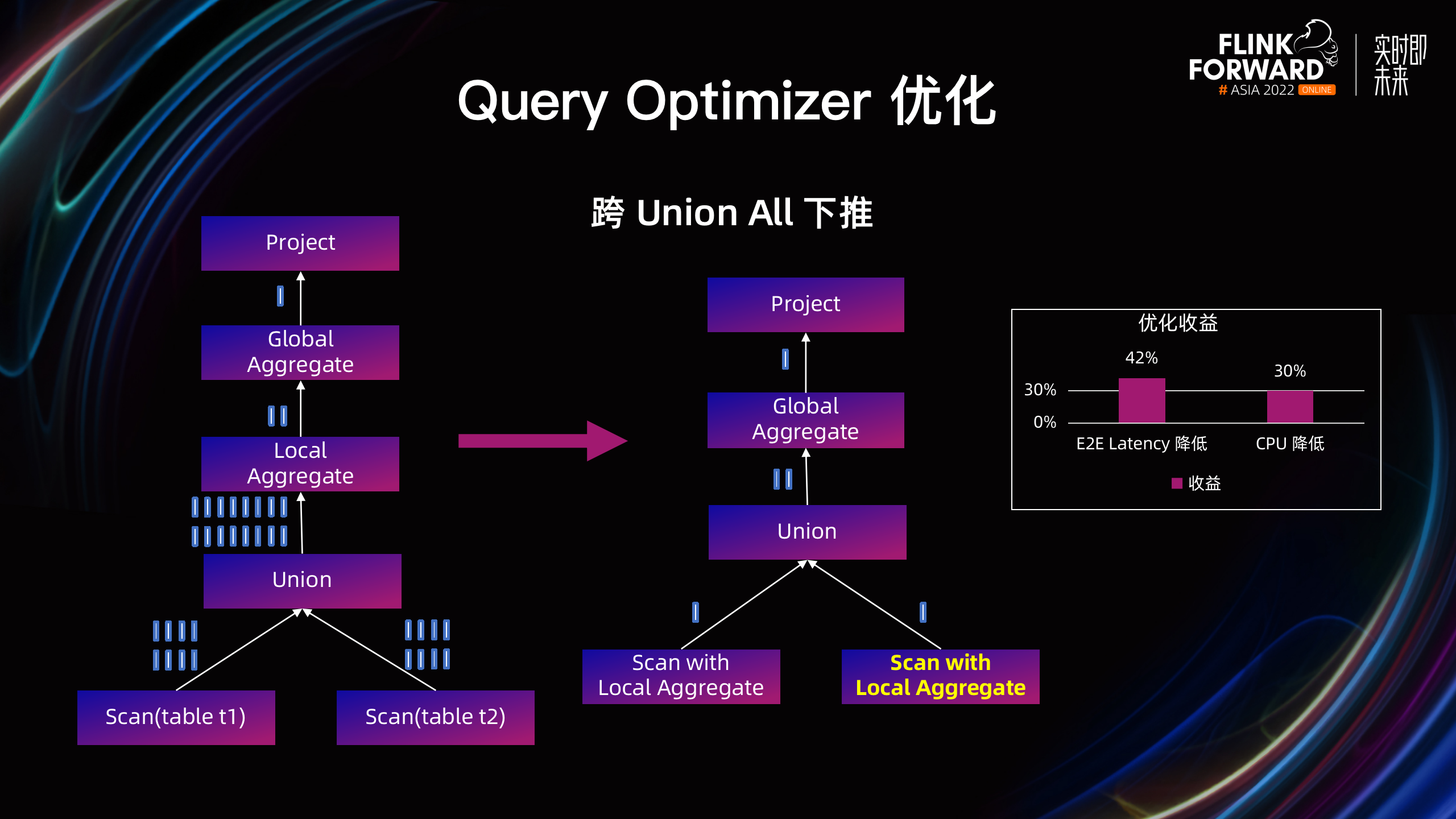 FLINK FORWARD # ASIA 2022 ONLINE

实时即未来

Query Optimizer 优化

跨 Union All 下推

Project

Global Aggregate

Local Aggregate

Union

Scan(table t1)

Scan(table t2)

Project

Global Aggregate

Union

Scan with Local Aggregate

Scan with Local Aggregate

优化收益

42%

30%

30%

0%

E2E Latency 降低

CPU 降低

收益